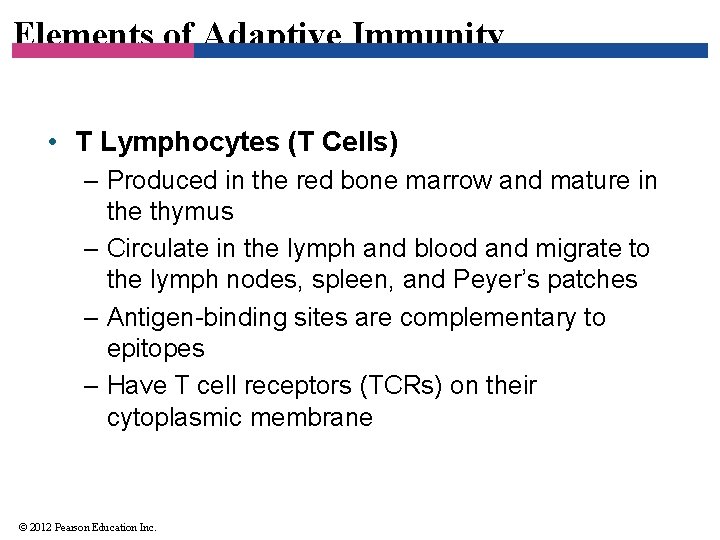 Elements of Adaptive Immunity

• T Lymphocytes (T Cells)
– Produced in the red bone marrow and mature in the thymus
– Circulate in the lymph and blood and migrate to the lymph nodes, spleen, and Peyer's patches
– Antigen-binding sites are complementary to epitopes
– Have T cell receptors (TCRs) on their cytoplasmic membrane

© 2012 Pearson Education Inc.